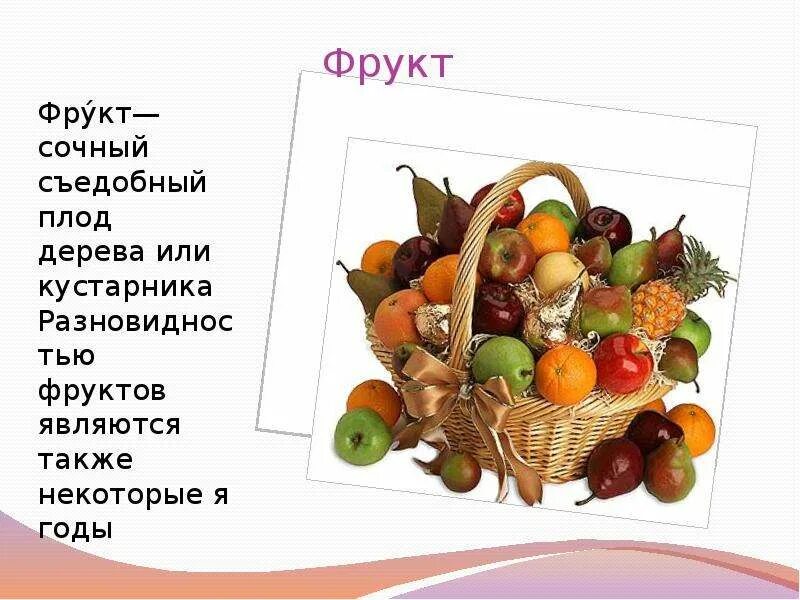 Фрукт

Фру́кт— сочный съедобный плод дерева или кустарника Разновидностью фруктов являются также некоторые я годы